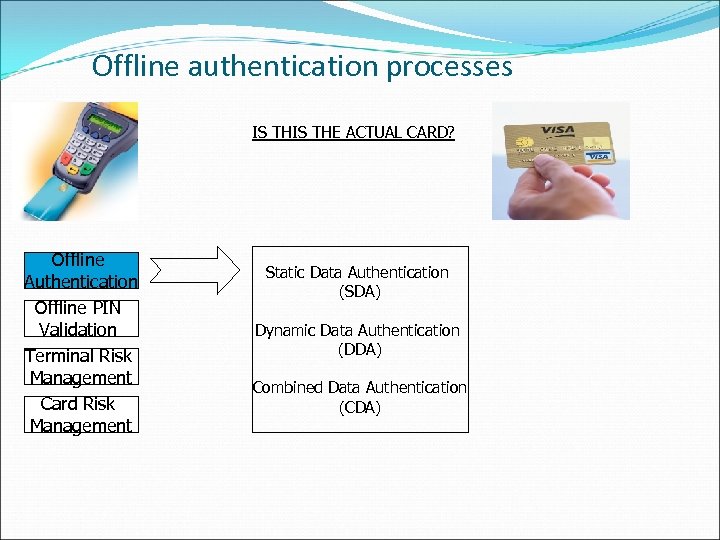 Offline authentication processes

IS THIS THE ACTUAL CARD?

VISA

VISA

Offline Authentication

Offline PIN Validation

Terminal Risk Management

Card Risk Management

Static Data Authentication (SDA)

Dynamic Data Authentication (DDA)

Combined Data Authentication (CDA)